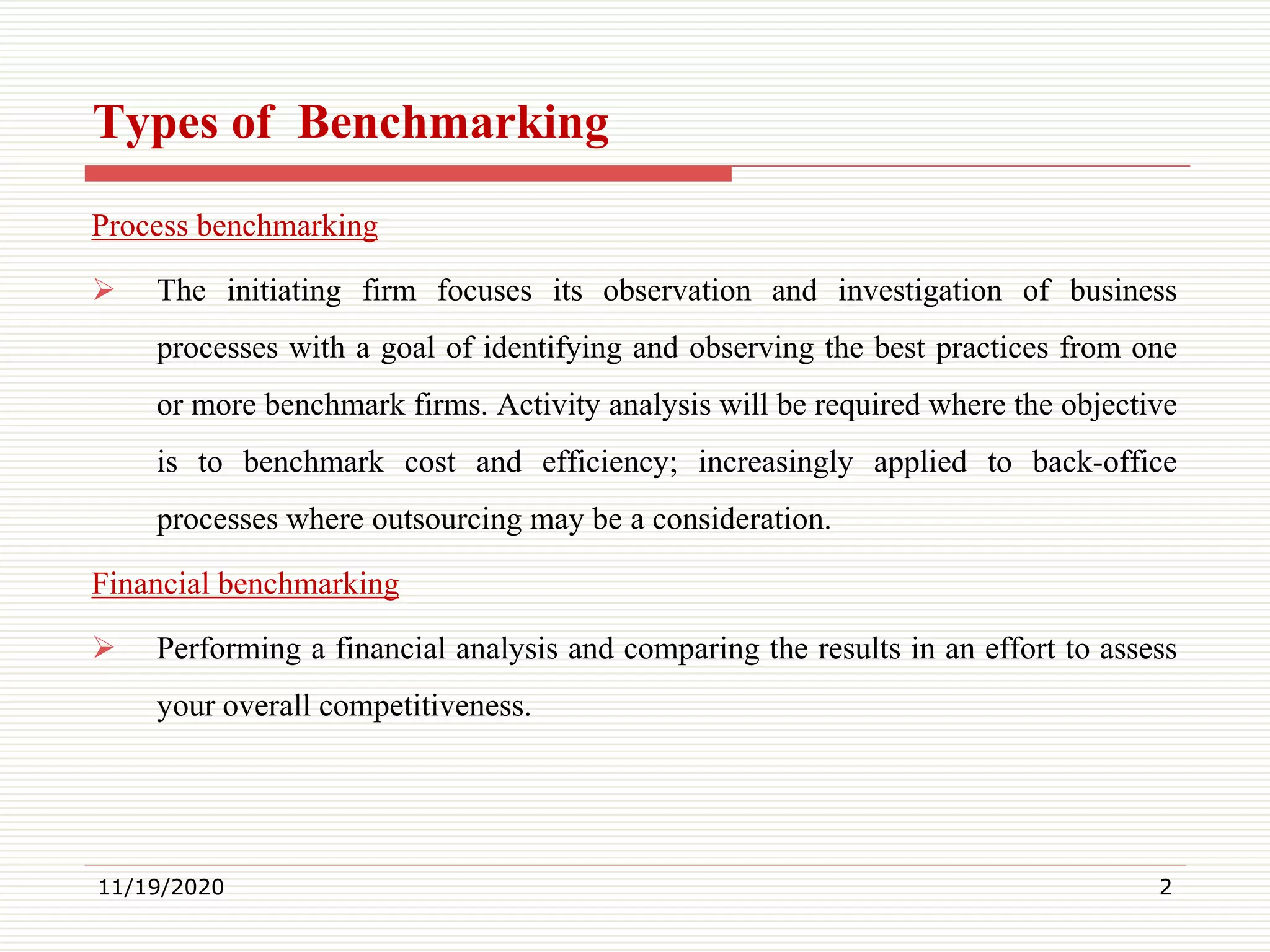 Types of Benchmarking

Process benchmarking

➢ The initiating firm focuses its observation and investigation of business processes with a goal of identifying and observing the best practices from one or more benchmark firms. Activity analysis will be required where the objective is to benchmark cost and efficiency; increasingly applied to back-office processes where outsourcing may be a consideration.

Financial benchmarking

➢ Performing a financial analysis and comparing the results in an effort to assess your overall competitiveness.

11/19/2020

2